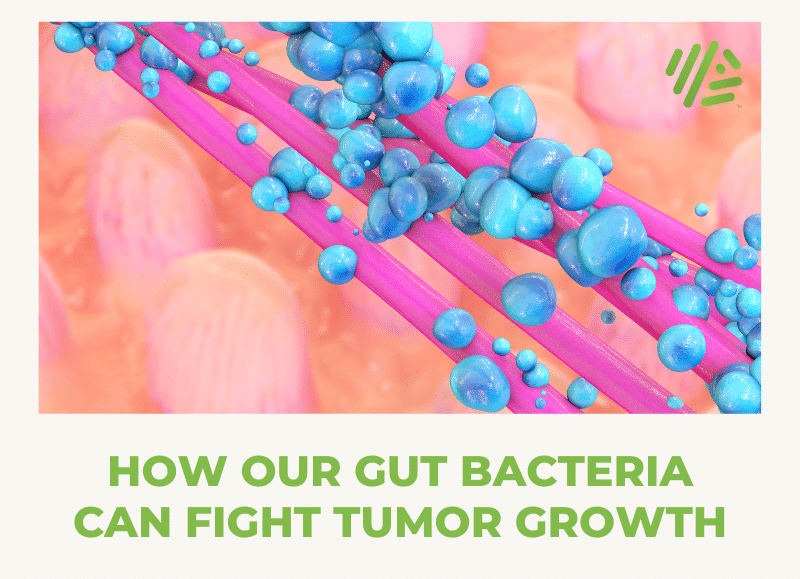 HOW OUR GUT BACTERIA CAN FIGHT TUMOR GROWTH